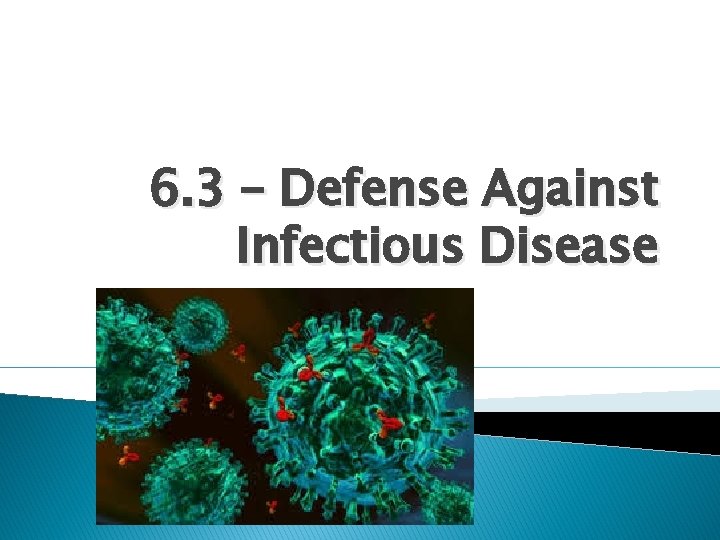 6.3 – Defense Against Infectious Disease